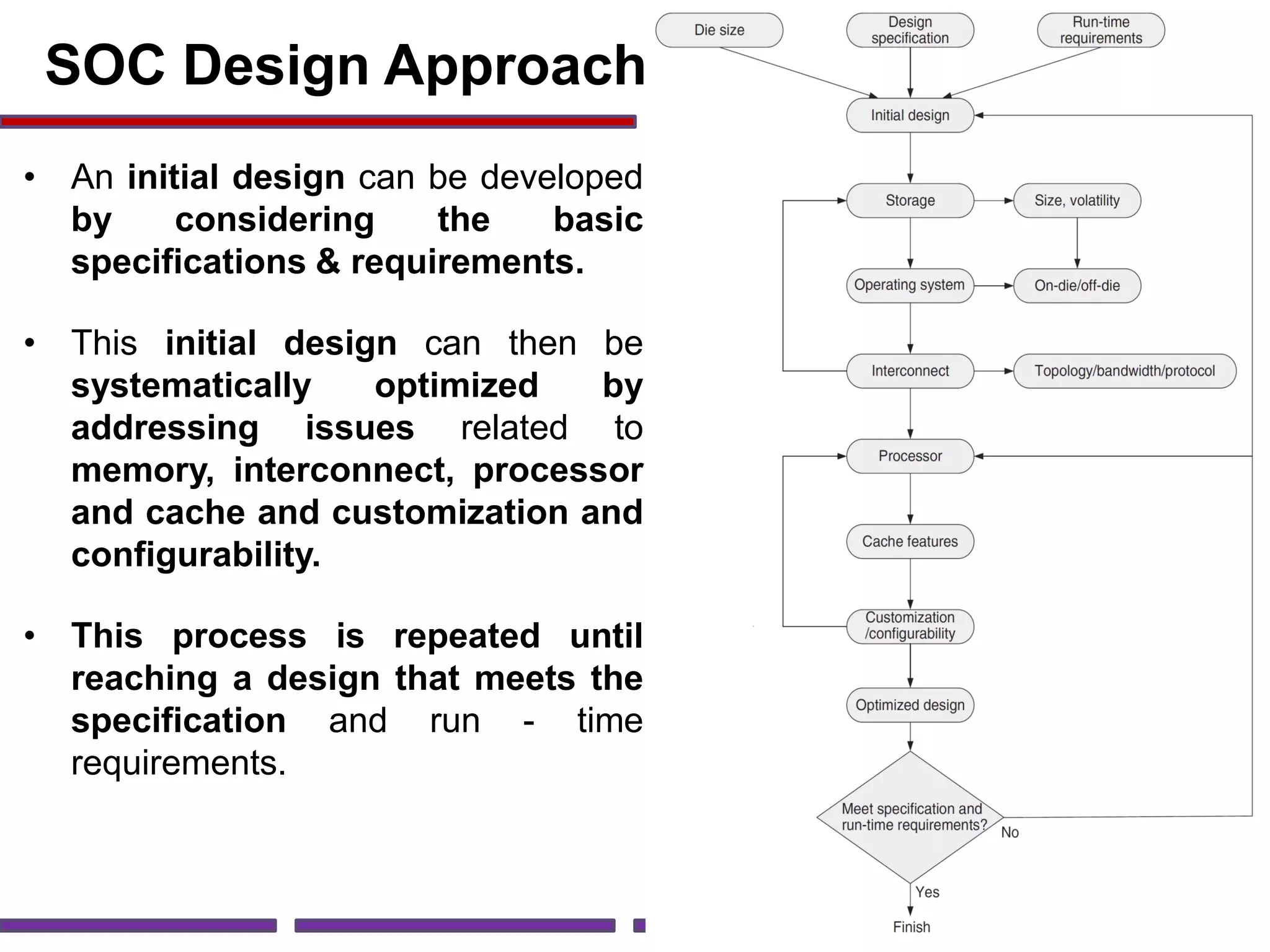 SOC Design Approach

• An initial design can be developed by considering the basic specifications & requirements.

• This initial design can then be systematically optimized by addressing issues related to memory, interconnect, processor and cache and customization and configurability.

• This process is repeated until reaching a design that meets the specification and run - time requirements.

Die size
Design specification
Run-time requirements
Initial design
Storage
Size, volatility
Operating system
On-die/off-die
Interconnect
Topology/bandwidth/protocol
Processor
Cache features
Customization /configurability
Optimized design
Meet specification and run-time requirements?
No
Yes
Finish